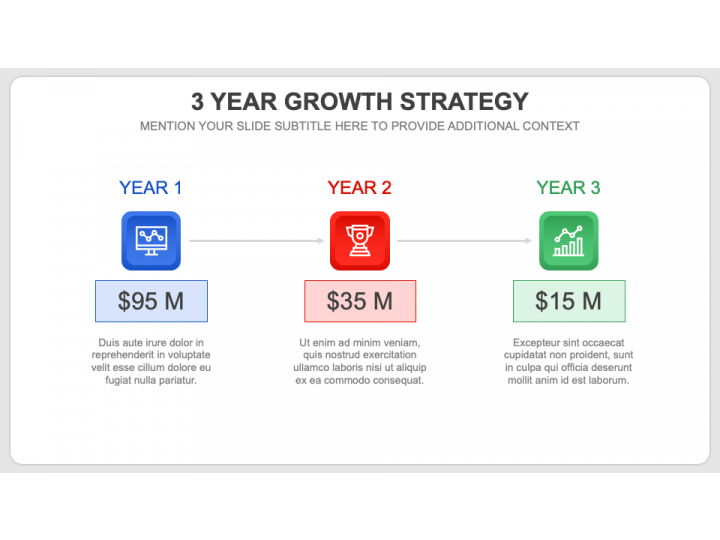 3 YEAR GROWTH STRATEGY
MENTION YOUR SLIDE SUBTITLE HERE TO PROVIDE ADDITIONAL CONTEXT

YEAR 1

$95 M

Duis aute irure dolor in reprehenderit in voluptate velit esse cillum dolore eu fugiat nulla pariatur.

YEAR 2

$35 M

Ut enim ad minim veniam, quis nostrud exercitation ullamco laboris nisi ut aliquip ex ea commodo consequat.

YEAR 3

$15 M

Excepteur sint occaecat cupidatat non proident, sunt in culpa qui officia deserunt mollit anim id est laborum.